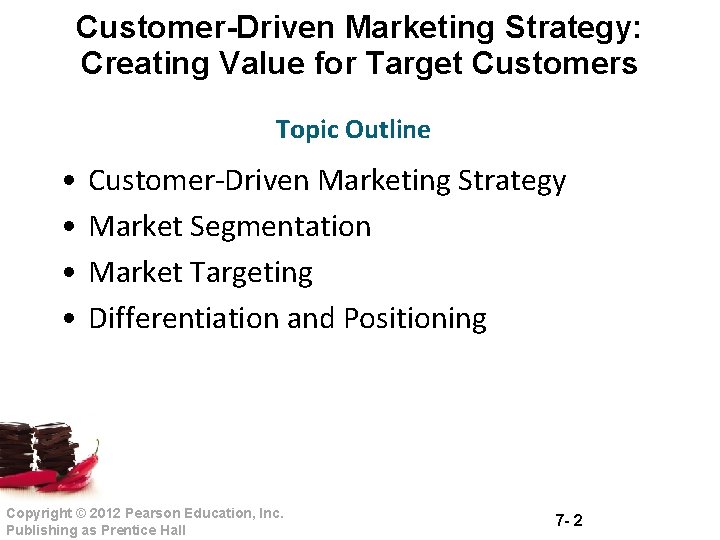 Customer-Driven Marketing Strategy: Creating Value for Target Customers

Topic Outline

• Customer-Driven Marketing Strategy
• Market Segmentation
• Market Targeting
• Differentiation and Positioning

Copyright © 2012 Pearson Education, Inc.
Publishing as Prentice Hall

7- 2